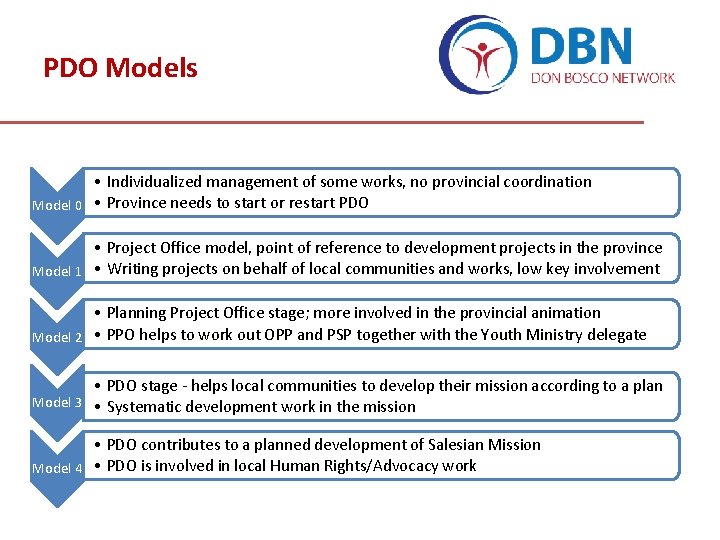 PDO Models

DBN
DON BOSCO NETWORK

Model 0
• Individualized management of some works, no provincial coordination
• Province needs to start or restart PDO

Model 1
• Project Office model, point of reference to development projects in the province
• Writing projects on behalf of local communities and works, low key involvement

Model 2
• Planning Project Office stage; more involved in the provincial animation
• PPO helps to work out OPP and PSP together with the Youth Ministry delegate

Model 3
• PDO stage - helps local communities to develop their mission according to a plan
• Systematic development work in the mission

Model 4
• PDO contributes to a planned development of Salesian Mission
• PDO is involved in local Human Rights/Advocacy work